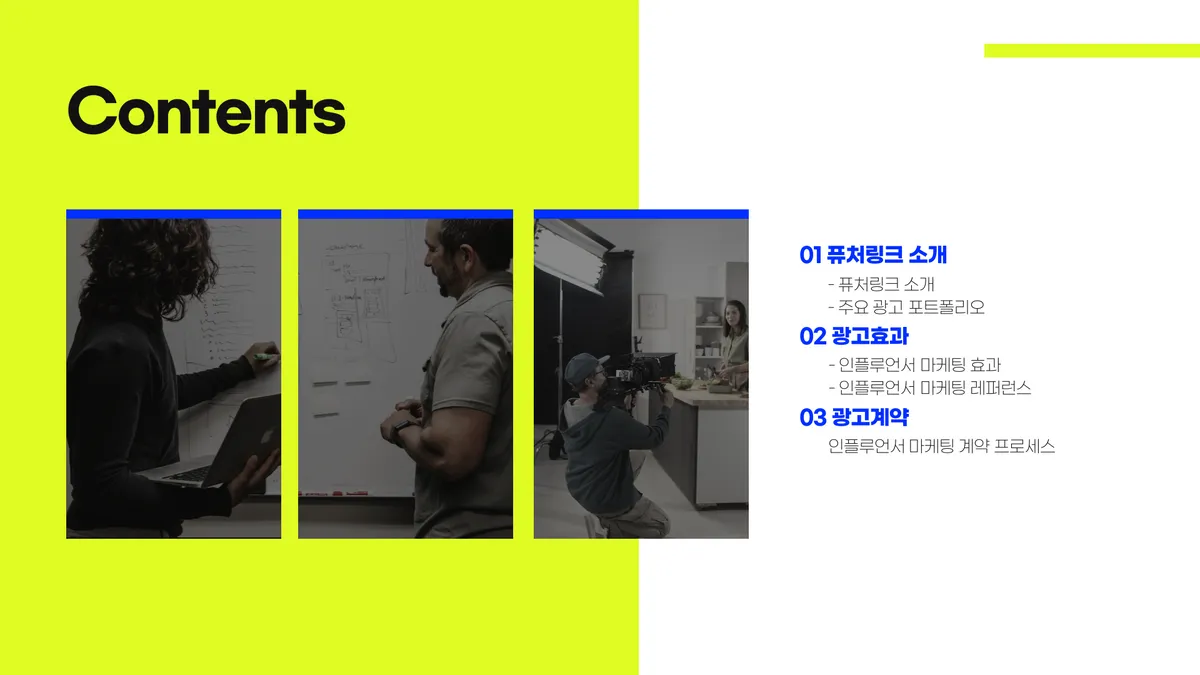 Contents

01 퓨처링크 소개
- 퓨처링크 소개
- 주요 광고 포트폴리오

02 광고효과
- 인플루언서 마케팅 효과
- 인플루언서 마케팅 레퍼런스

03 광고계약
인플루언서 마케팅 계약 프로세스